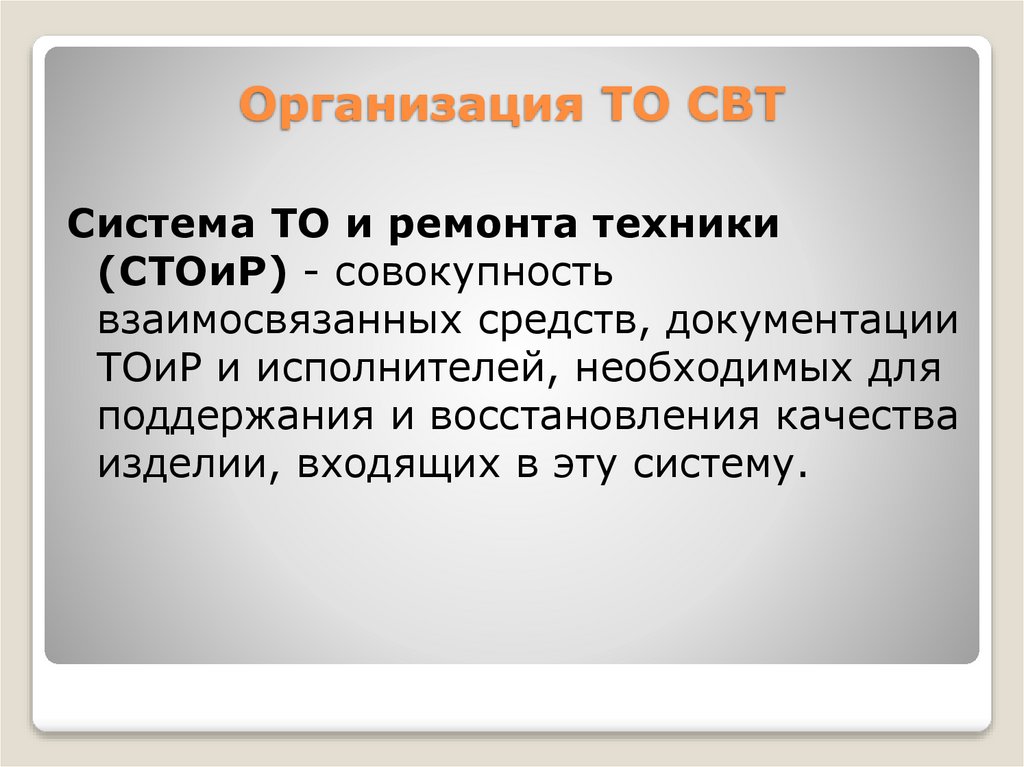 Организация ТО СВТ

Система ТО и ремонта техники (СТОиР) - совокупность взаимосвязанных средств, документации ТОиР и исполнителей, необходимых для поддержания и восстановления качества изделии, входящих в эту систему.